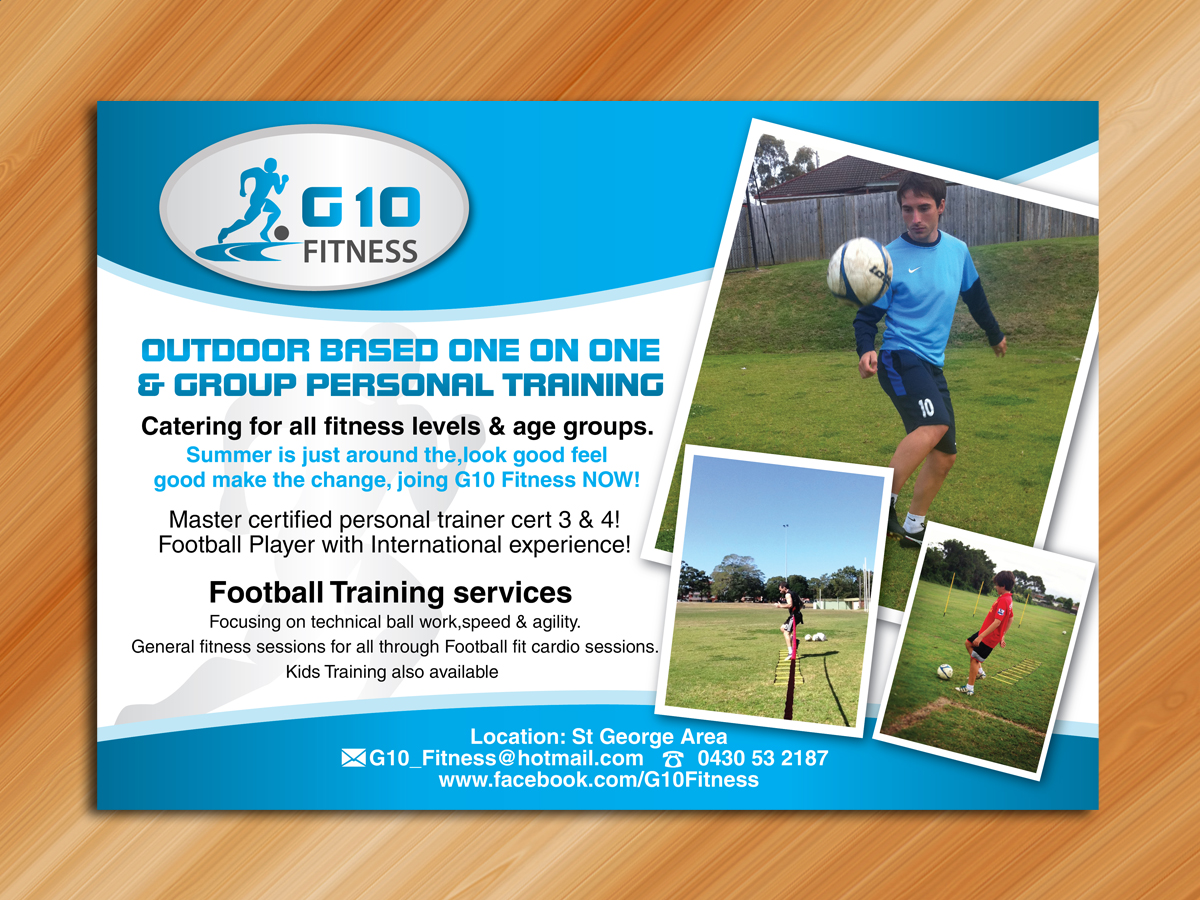 G10 FITNESS

OUTDOOR BASED ONE ON ONE & GROUP PERSONAL TRAINING

Catering for all fitness levels & age groups.

Summer is just around the,look good feel good make the change, joing G10 Fitness NOW!

Master certified personal trainer cert 3 & 4! Football Player with International experience!

Football Training services

Focusing on technical ball work,speed & agility.

General fitness sessions for all through Football fit cardio sessions.

Kids Training also available

10

Location: St George Area

G10_Fitness@hotmail.com 0430 53 2187

www.facebook.com/G10Fitness